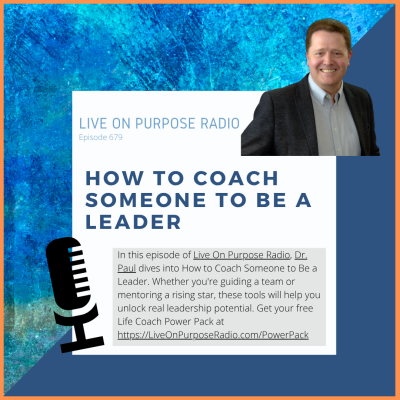 LIVE ON PURPOSE RADIO
Episode 679

HOW TO COACH SOMEONE TO BE A LEADER

In this episode of Live On Purpose Radio, Dr. Paul dives into How to Coach Someone to Be a Leader. Whether you're guiding a team or mentoring a rising star, these tools will help you unlock real leadership potential. Get your free Life Coach Power Pack at https://LiveOnPurposeRadio.com/PowerPack